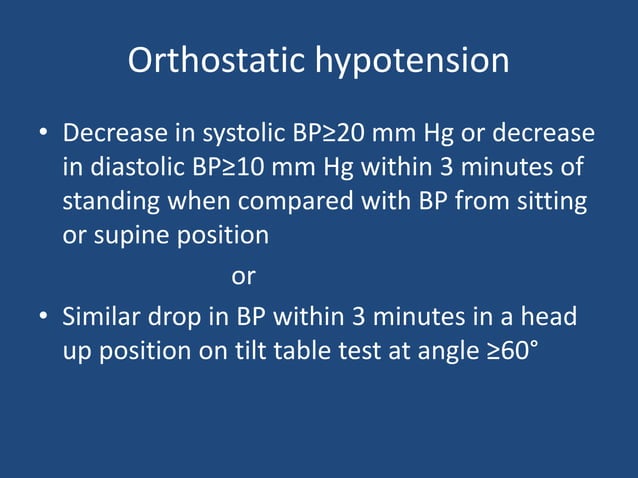 Orthostatic hypotension

• Decrease in systolic BP≥20 mm Hg or decrease in diastolic BP≥10 mm Hg within 3 minutes of standing when compared with BP from sitting or supine position

or

• Similar drop in BP within 3 minutes in a head up position on tilt table test at angle ≥60°